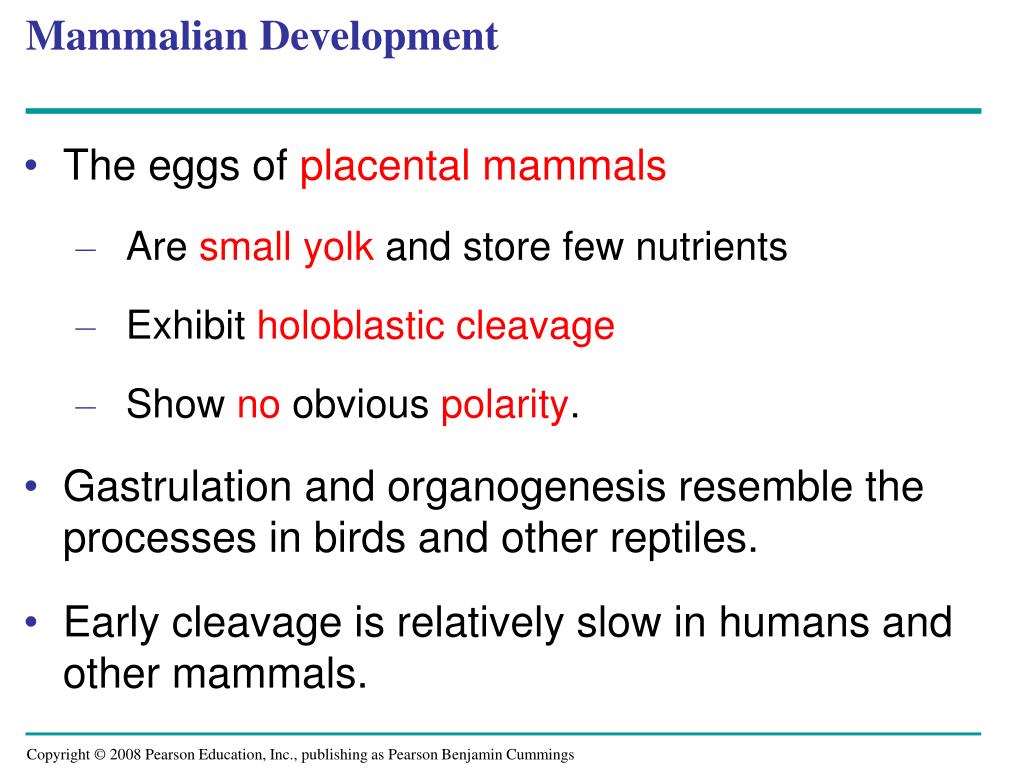 Mammalian Development

• The eggs of placental mammals

– Are small yolk and store few nutrients

– Exhibit holoblastic cleavage

– Show no obvious polarity.

• Gastrulation and organogenesis resemble the processes in birds and other reptiles.

• Early cleavage is relatively slow in humans and other mammals.

Copyright © 2008 Pearson Education, Inc., publishing as Pearson Benjamin Cummings